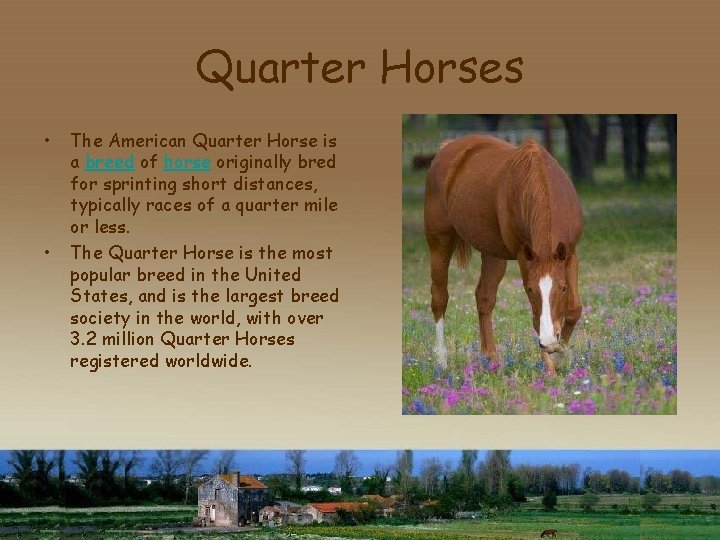 Quarter Horses

• The American Quarter Horse is a breed of horse originally bred for sprinting short distances, typically races of a quarter mile or less.
• The Quarter Horse is the most popular breed in the United States, and is the largest breed society in the world, with over 3.2 million Quarter Horses registered worldwide.